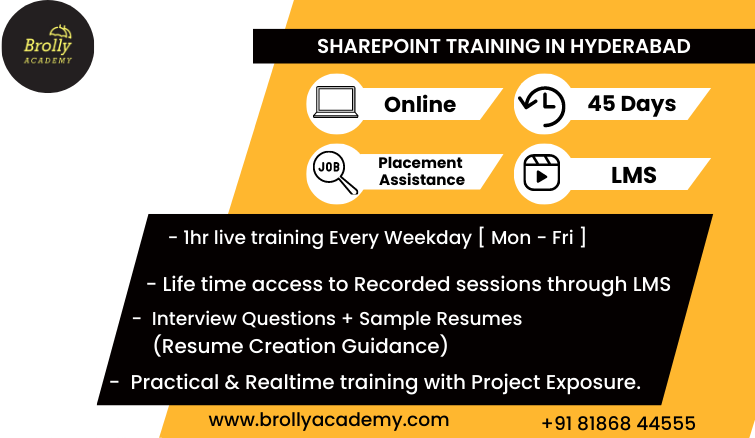 Brolly
ACADEMY

SHAREPOINT TRAINING IN HYDERABAD

Online

45 Days

JOB

Placement Assistance

LMS

- 1hr live training Every Weekday [ Mon - Fri ]

- Life time access to Recorded sessions through LMS

- Interview Questions + Sample Resumes (Resume Creation Guidance)

- Practical & Realtime training with Project Exposure.

www.brollyacademy.com

+91 81868 44555